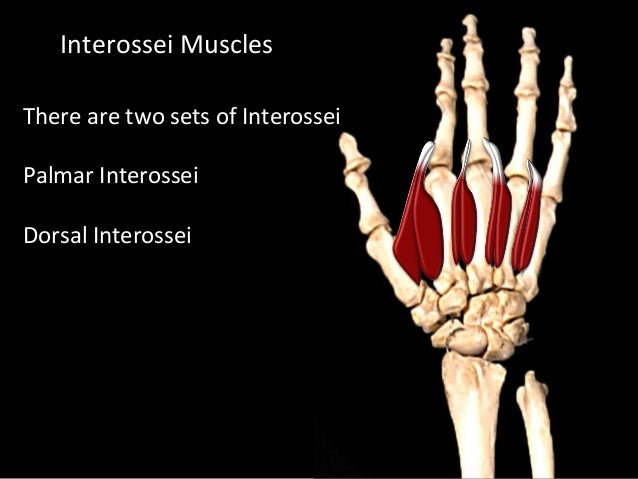 Interossei Muscles

There are two sets of Interossei

Palmar Interossei

Dorsal Interossei